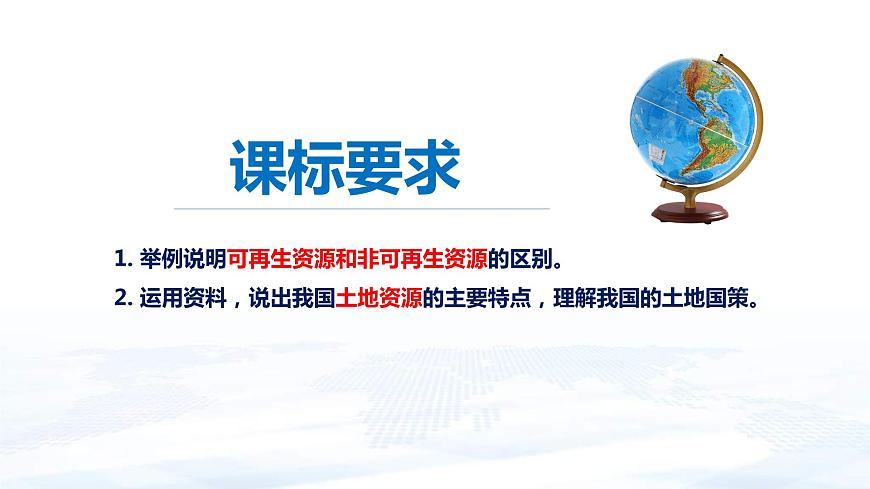 课标要求

1. 举例说明可再生资源和非可再生资源的区别。

2. 运用资料，说出我国土地资源的主要特点，理解我国的土地国策。